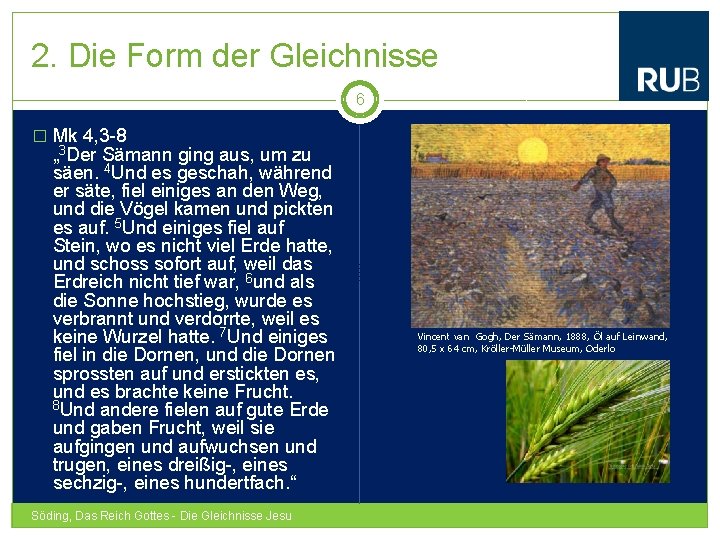 2. Die Form der Gleichnisse

RUB

6

□ Mk 4,3-8
„$^3$Der Sämann ging aus, um zu säen. $^4$Und es geschah, während er säte, fiel einiges an den Weg, und die Vögel kamen und pickten es auf. $^5$Und einiges fiel auf Stein, wo es nicht viel Erde hatte, und schoss sofort auf, weil das Erdreich nicht tief war, $^6$und als die Sonne hochstieg, wurde es verbrannt und verdorrte, weil es keine Wurzel hatte. $^7$Und einiges fiel in die Dornen, und die Dornen sprossten auf und erstickten es, und es brachte keine Frucht. $^8$Und andere fielen auf gute Erde und gaben Frucht, weil sie aufgingen und aufwuchsen und trugen, eines dreißig-, eines sechzig-, eines hundertfach.“

Vincent van Gogh, Der Sämann, 1888, Öl auf Leinwand, 80,5 x 64 cm, Kröller-Müller Museum, Oderlo

Söding, Das Reich Gottes - Die Gleichnisse Jesu